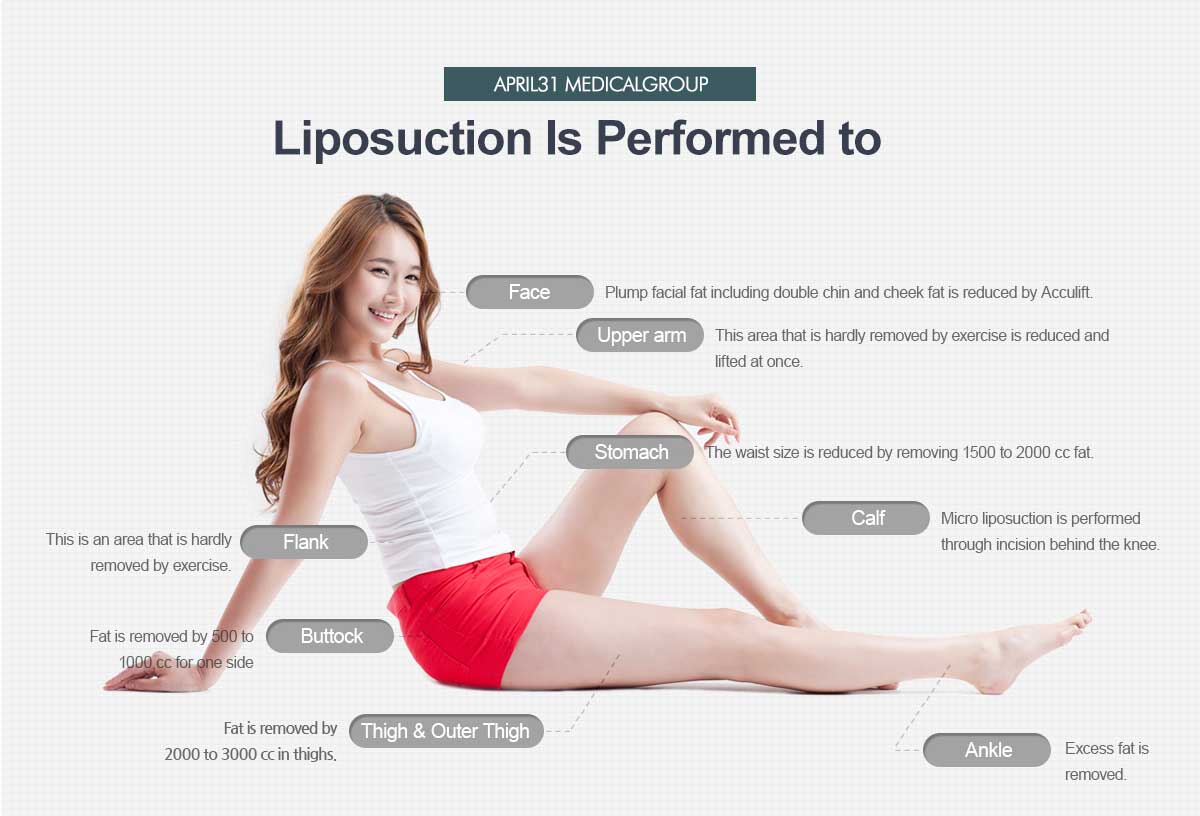 APRIL31 MEDICALGROUP

Liposuction Is Performed to

Face

Plump facial fat including double chin and cheek fat is reduced by Acculift.

Upper arm

This area that is hardly removed by exercise is reduced and lifted at once.

Stomach

The waist size is reduced by removing 1500 to 2000 cc fat.

Calf

Micro liposuction is performed through incision behind the knee.

This is an area that is hardly removed by exercise.

Flank

Fat is removed by 500 to 1000 cc for one side

Buttock

Fat is removed by 2000 to 3000 cc in thighs.

Thigh & Outer Thigh

Ankle

Excess fat is removed.